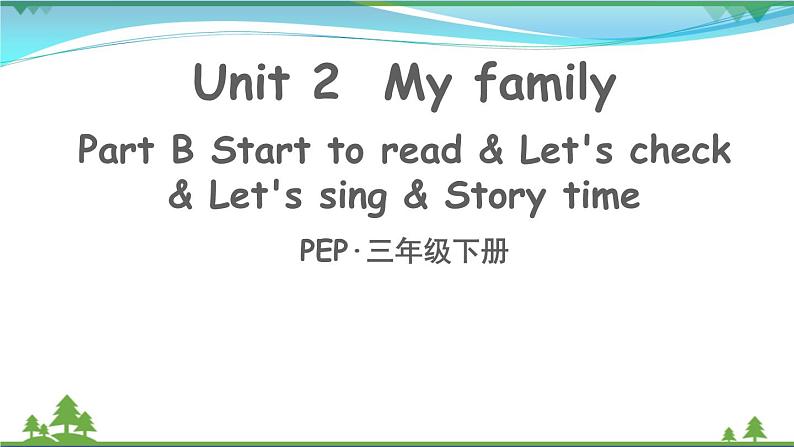 Unit 2 My family

Part B Start to read & Let's check & Let's sing & Story time

PEP·三年级下册